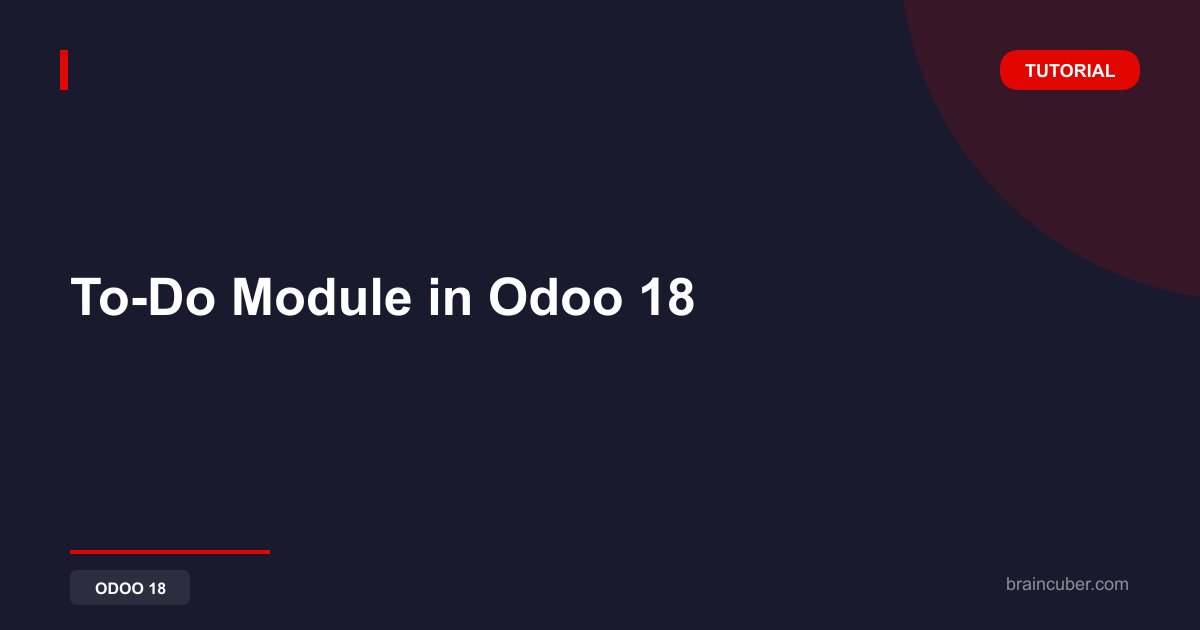 TUTORIAL

To-Do Module in Odoo 18

ODOO 18

braincuber.com